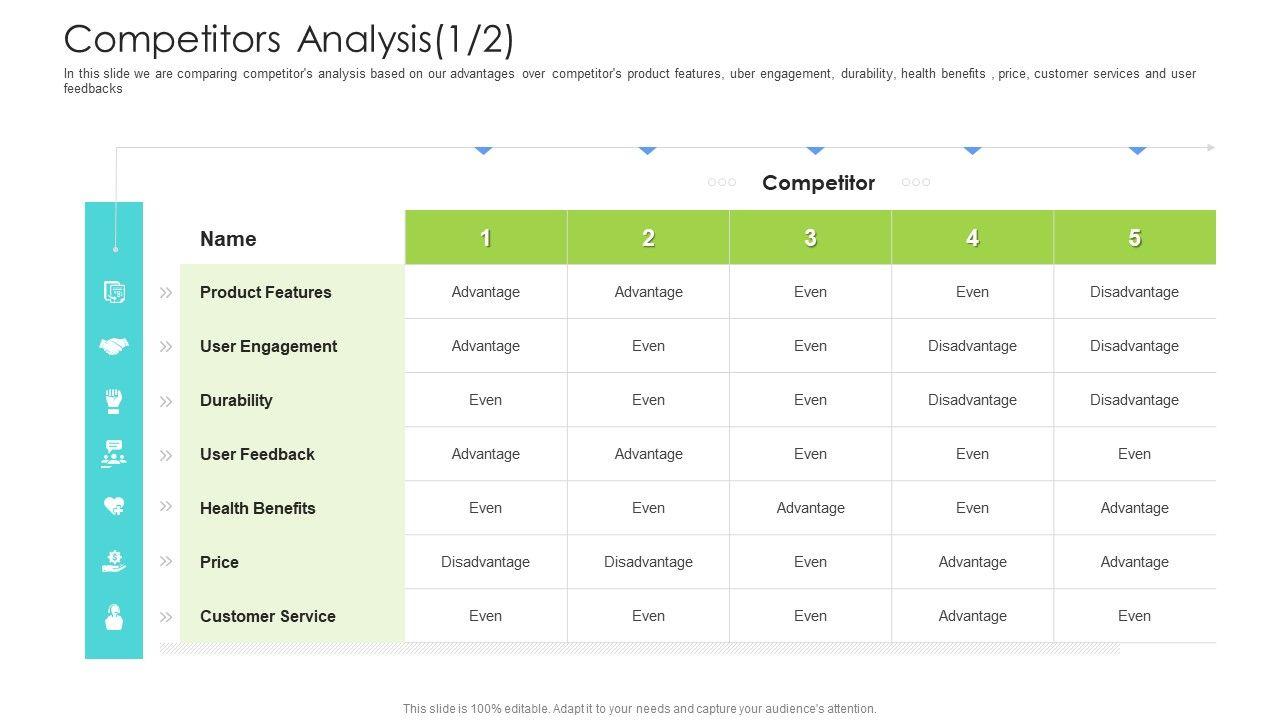 Competitors Analysis(1/2)

In this slide we are comparing competitor's analysis based on our advantages over competitor's product features, uber engagement, durability, health benefits , price, customer services and user feedbacks

Competitor

| Name | 1 | 2 | 3 | 4 | 5 |
|---|---|---|---|---|---|
| Product Features | Advantage | Advantage | Even | Even | Disadvantage |
| User Engagement | Advantage | Even | Even | Disadvantage | Disadvantage |
| Durability | Even | Even | Even | Disadvantage | Disadvantage |
| User Feedback | Advantage | Advantage | Even | Even | Even |
| Health Benefits | Even | Even | Advantage | Even | Advantage |
| Price | Disadvantage | Disadvantage | Even | Advantage | Advantage |
| Customer Service | Even | Even | Even | Advantage | Even |

This slide is 100% editable. Adapt it to your needs and capture your audience's attention.